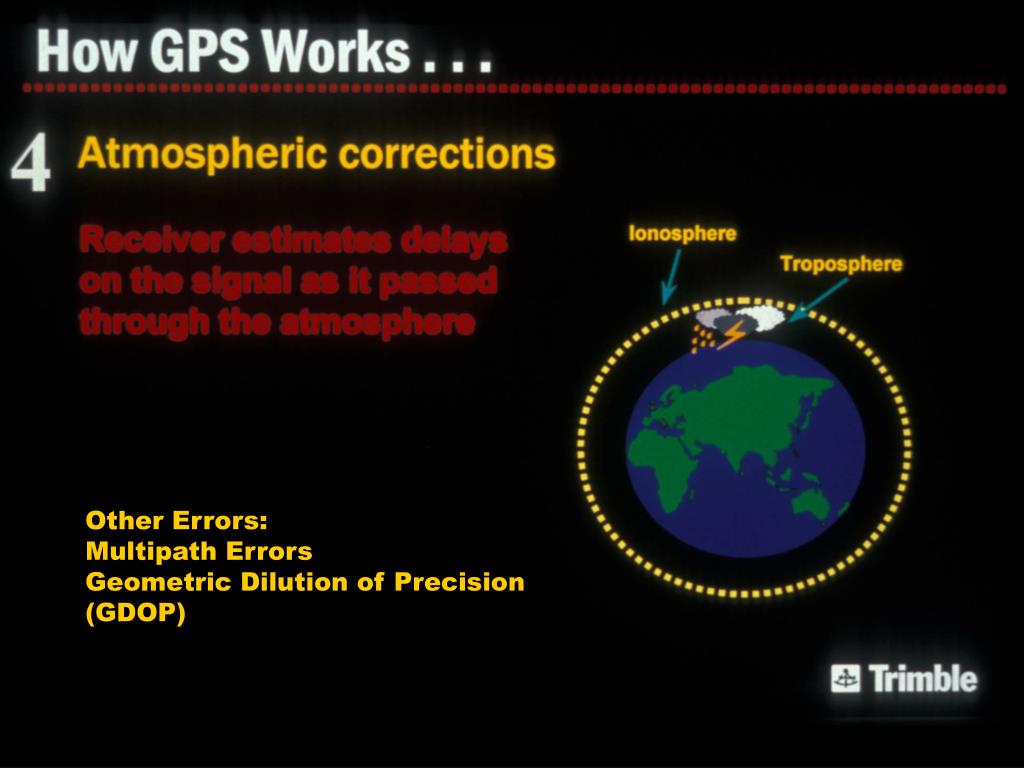 How GPS Works . . .

4 Atmospheric corrections

Receiver estimates delays on the signal as it passed through the atmosphere

Ionosphere

Troposphere

Other Errors:
Multipath Errors
Geometric Dilution of Precision (GDOP)

Trimble